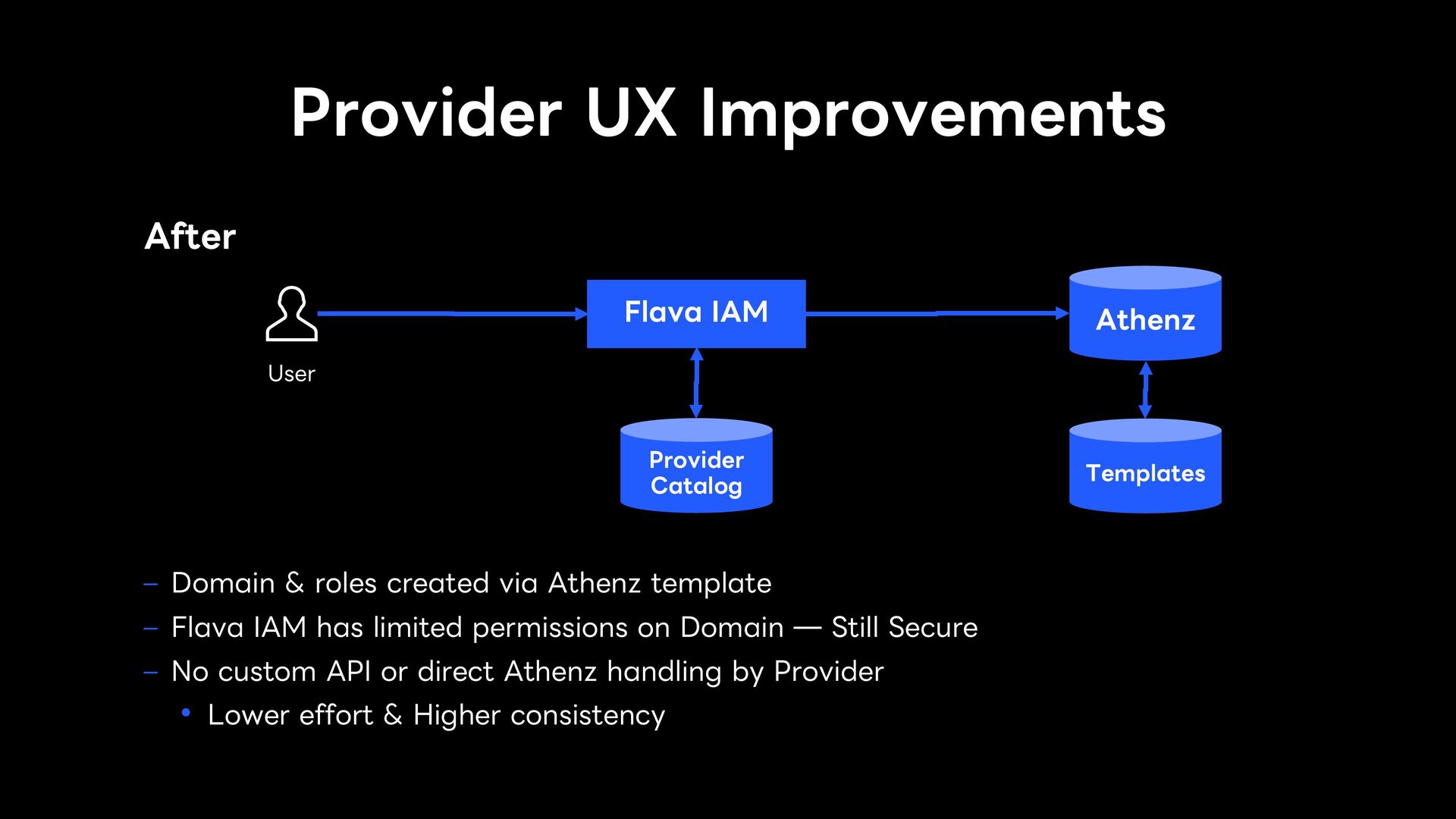 Provider UX Improvements

After

User

Flava IAM

Athenz

Provider Catalog

Templates

– Domain & roles created via Athenz template
– Flava IAM has limited permissions on Domain — Still Secure
– No custom API or direct Athenz handling by Provider
• Lower effort & Higher consistency